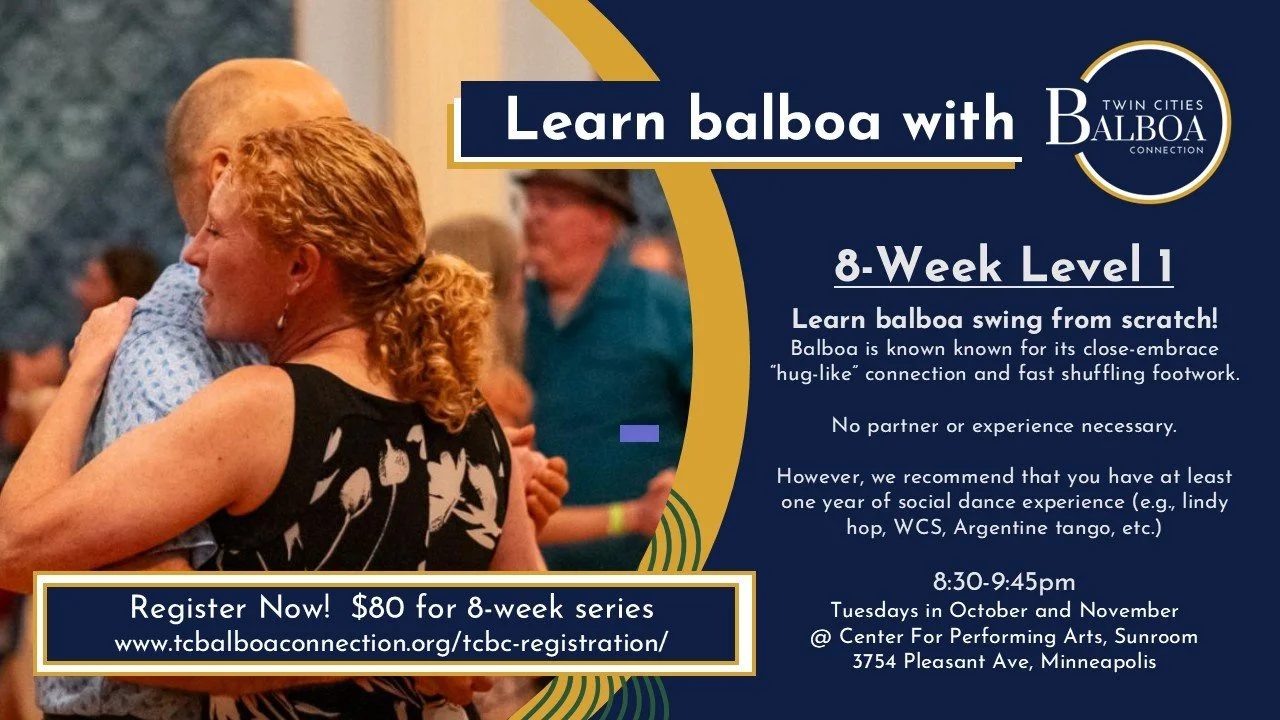 Learn balboa with

TWIN CITIES BALBOA CONNECTION

8-Week Level 1

Learn balboa swing from scratch!
Balboa is known known for its close-embrace "hug-like" connection and fast shuffling footwork.

No partner or experience necessary.

However, we recommend that you have at least one year of social dance experience (e.g., lindy hop, WCS, Argentine tango, etc.)

8:30-9:45pm
Tuesdays in October and November
@ Center For Performing Arts, Sunroom
3754 Pleasant Ave, Minneapolis

Register Now! $80 for 8-week series
www.tcbalboaconnection.org/tcbc-registration/